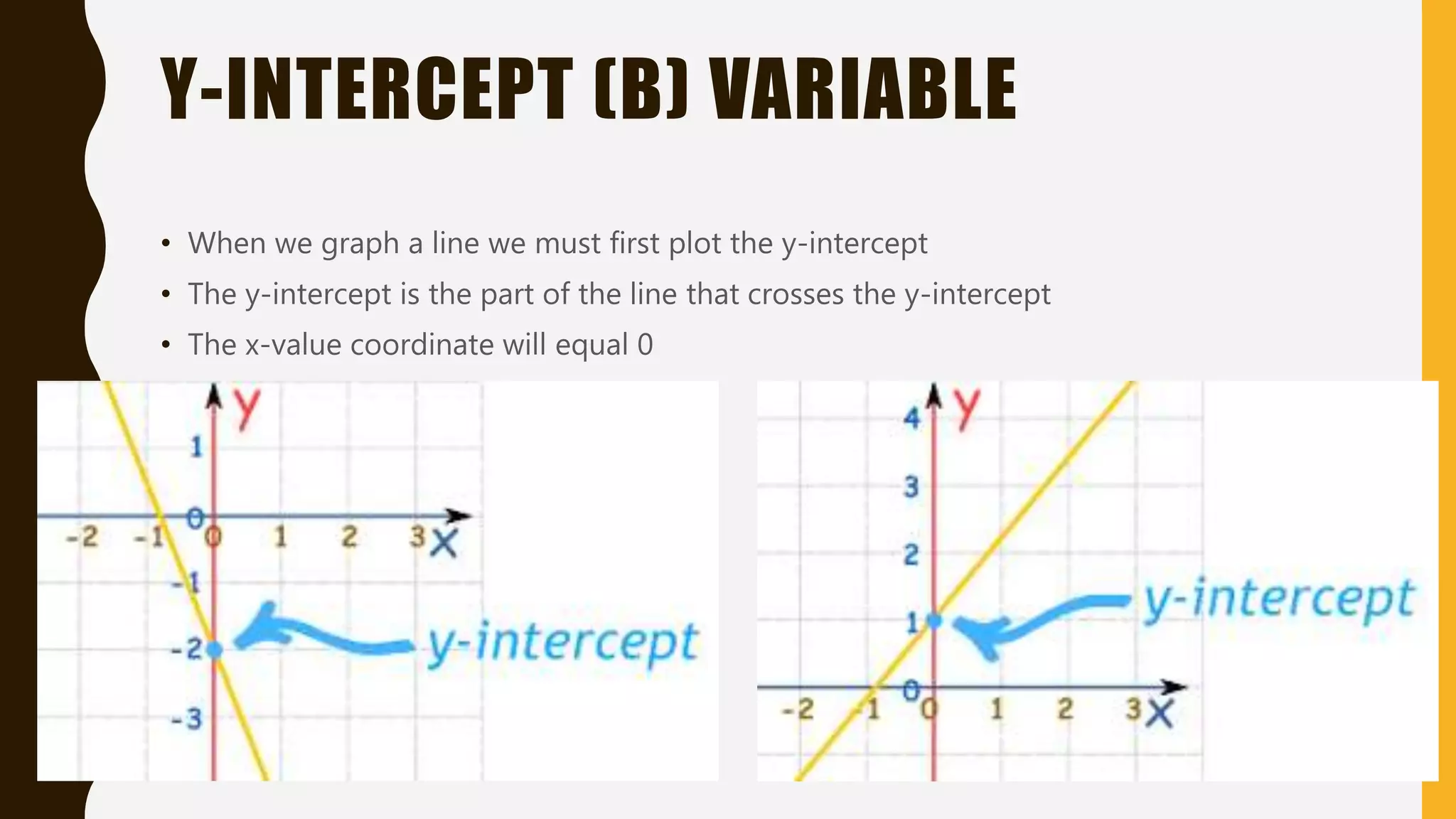 Y-INTERCEPT (B) VARIABLE

• When we graph a line we must first plot the y-intercept
• The y-intercept is the part of the line that crosses the y-intercept
• The x-value coordinate will equal 0

y
1
0
-2 -1 0 1 2 3 x
-1
-2
-3
y-intercept

y
4
3
2
1
0
-2 -1 0 1 2 3 x
y-intercept